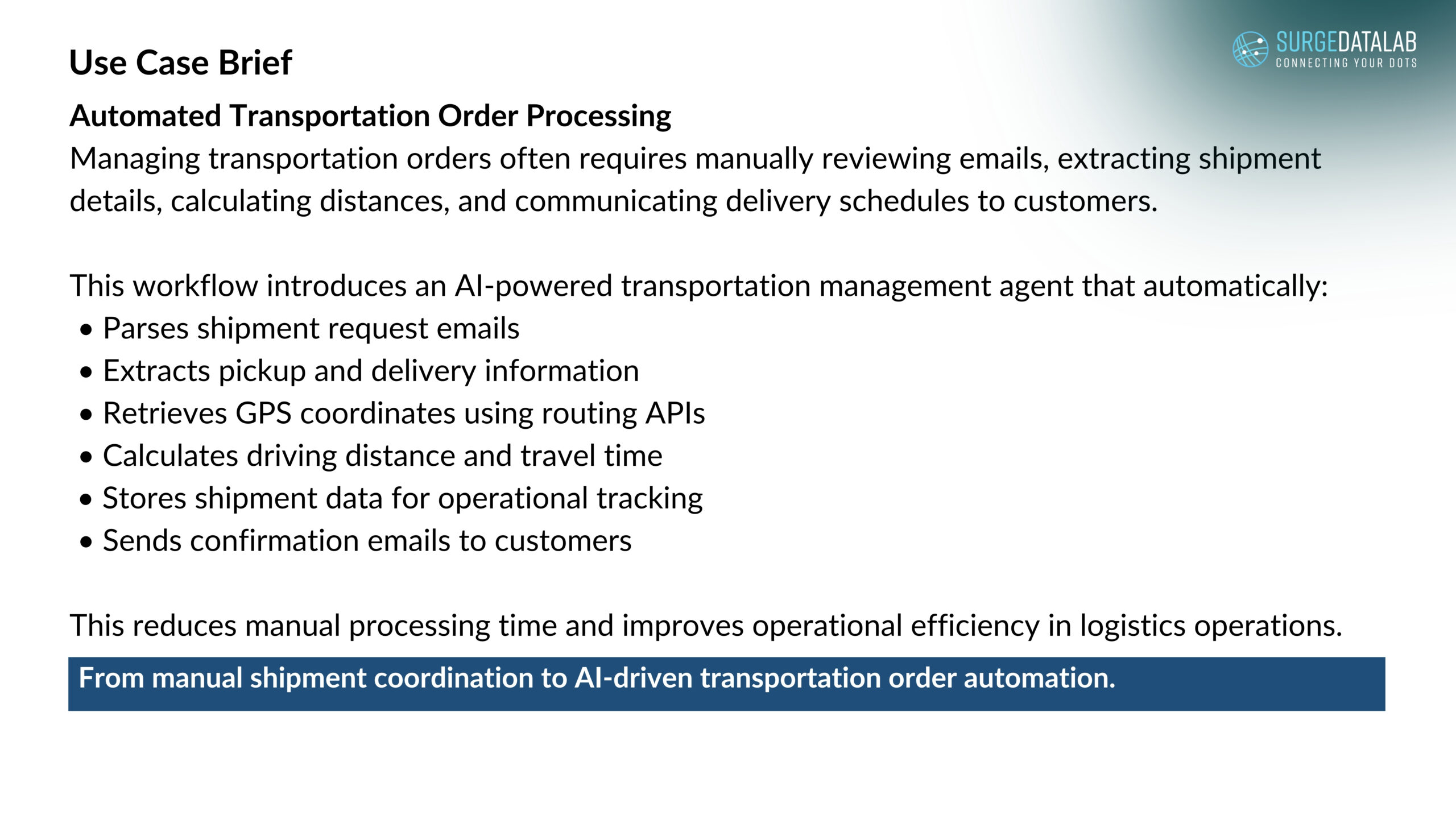 Use Case Brief

SURGEDATALAB
CONNECTING YOUR DOTS

Automated Transportation Order Processing
Managing transportation orders often requires manually reviewing emails, extracting shipment details, calculating distances, and communicating delivery schedules to customers.

This workflow introduces an AI-powered transportation management agent that automatically:
• Parses shipment request emails
• Extracts pickup and delivery information
• Retrieves GPS coordinates using routing APIs
• Calculates driving distance and travel time
• Stores shipment data for operational tracking
• Sends confirmation emails to customers

This reduces manual processing time and improves operational efficiency in logistics operations.

From manual shipment coordination to AI-driven transportation order automation.